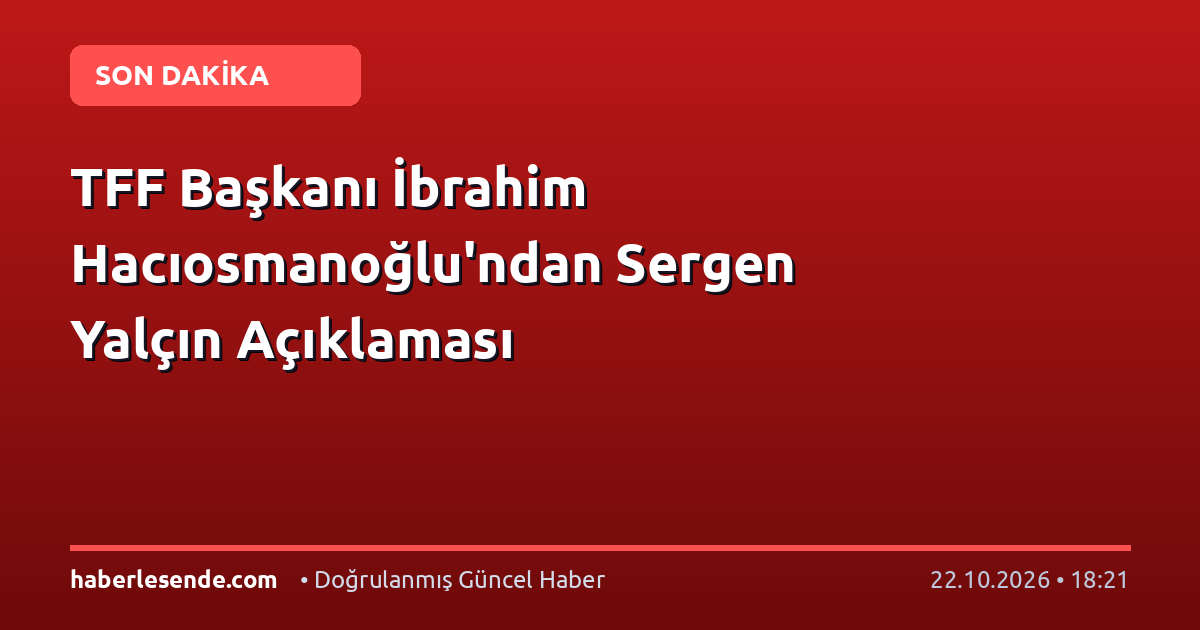 SON DAKİKA

TFF Başkanı İbrahim Hacıosmanoğlu'ndan Sergen Yalçın Açıklaması

haberlesende.com • Doğrulanmış Güncel Haber 22.10.2026 • 18:21